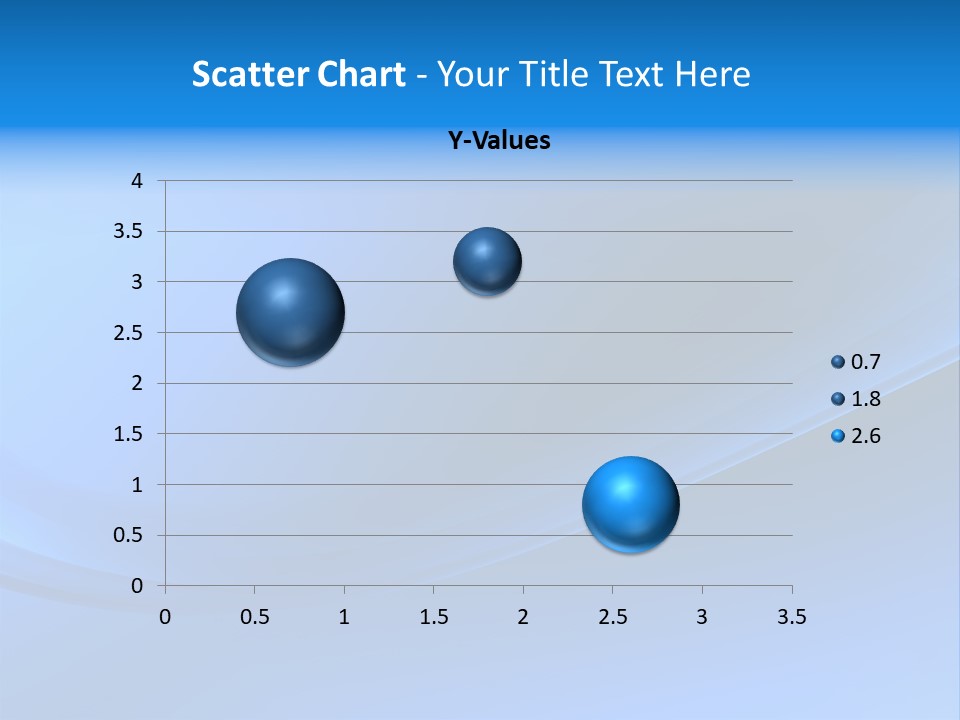 Scatter Chart - Your Title Text Here

Y-Values

4
3.5
3
2.5
2
1.5
1
0.5
0

0 0.5 1 1.5 2 2.5 3 3.5

0.7
1.8
2.6